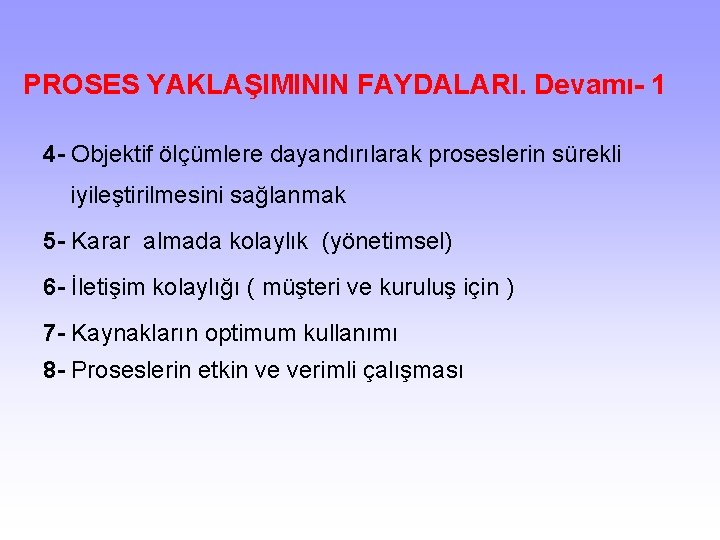 PROSES YAKLAŞIMININ FAYDALARI. Devamı- 1

4- Objektif ölçümlere dayandırılarak proseslerin sürekli iyileştirilmesini sağlanmak

5- Karar almada kolaylık (yönetimsel)

6- İletişim kolaylığı ( müşteri ve kuruluş için )

7- Kaynakların optimum kullanımı

8- Proseslerin etkin ve verimli çalışması